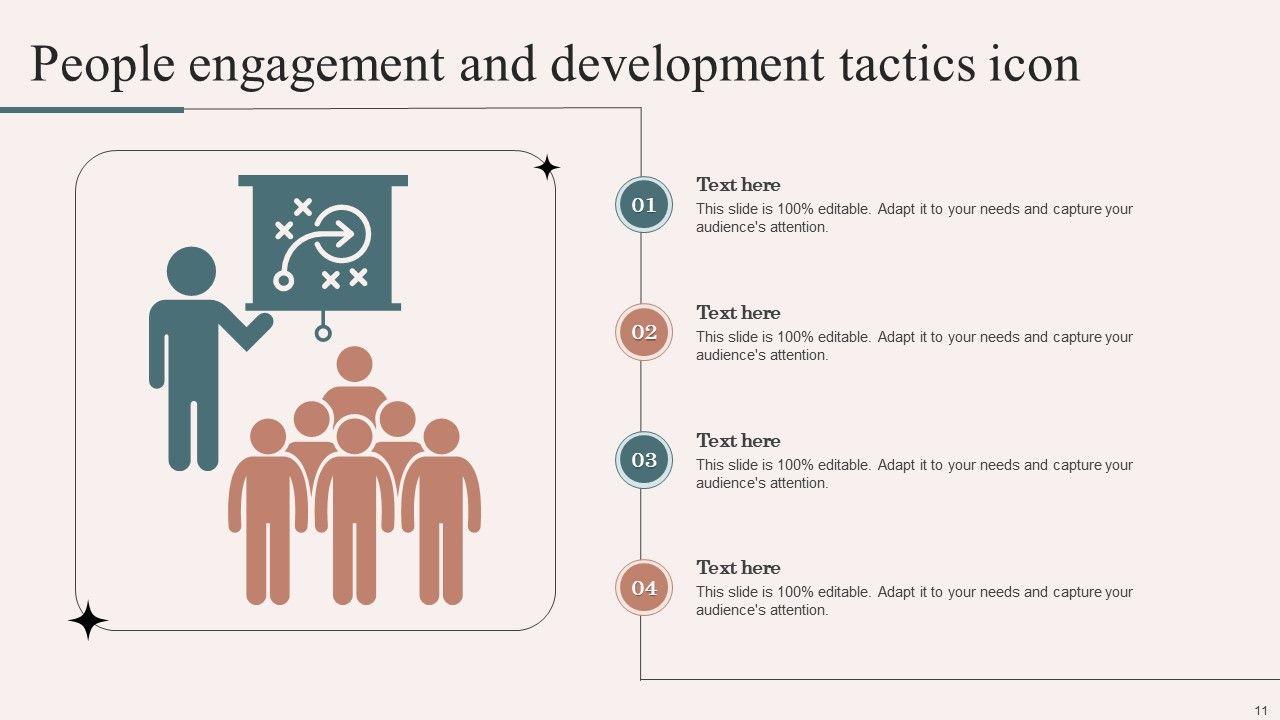 People engagement and development tactics icon

01

Text here

This slide is 100% editable. Adapt it to your needs and capture your audience's attention.

02

Text here

This slide is 100% editable. Adapt it to your needs and capture your audience's attention.

03

Text here

This slide is 100% editable. Adapt it to your needs and capture your audience's attention.

04

Text here

This slide is 100% editable. Adapt it to your needs and capture your audience's attention.

11